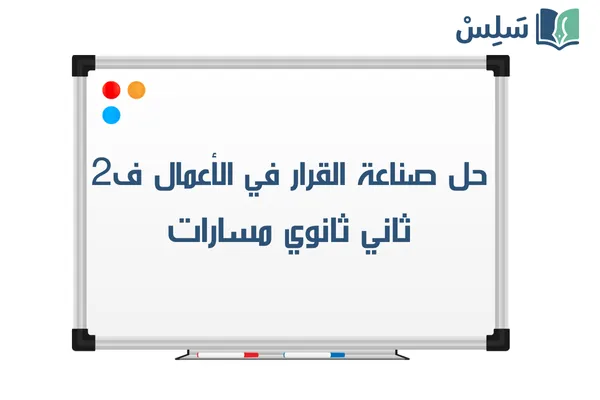 سَلِسْ

حل صناعة القرار في الأعمال ف2
ثاني ثانوي مسارات